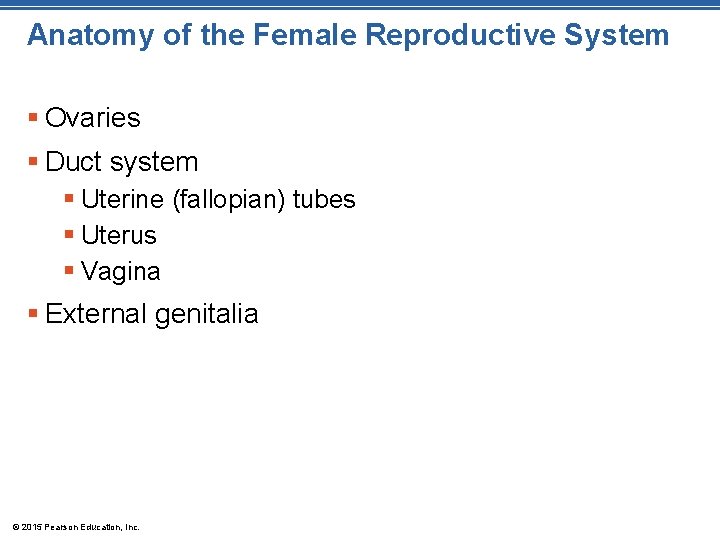 Anatomy of the Female Reproductive System

▪ Ovaries
▪ Duct system
  ▪ Uterine (fallopian) tubes
  ▪ Uterus
  ▪ Vagina
▪ External genitalia

© 2015 Pearson Education, Inc.